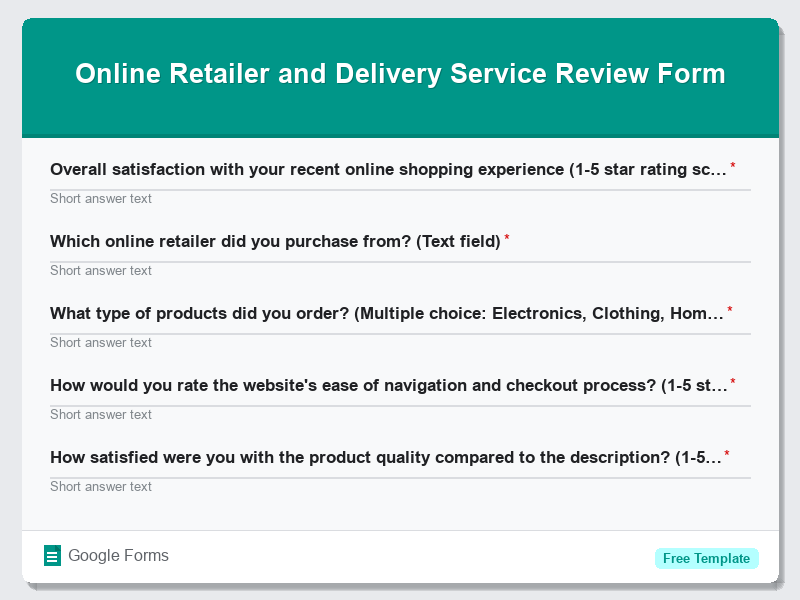 Online Retailer and Delivery Service Review Form

Overall satisfaction with your recent online shopping experience (1-5 star rating sc… *

Short answer text

Which online retailer did you purchase from? (Text field) *

Short answer text

What type of products did you order? (Multiple choice: Electronics, Clothing, Hom… *

Short answer text

How would you rate the website's ease of navigation and checkout process? (1-5 st… *

Short answer text

How satisfied were you with the product quality compared to the description? (1-5… *

Short answer text

Google Forms

Free Template